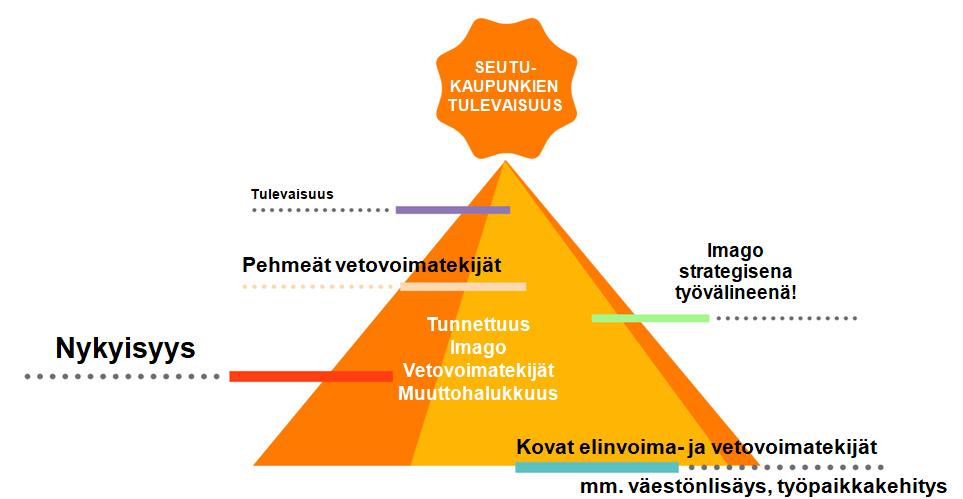 SEUTU-KAUPUNKIEN TULEVAISUUS

Tulevaisuus

Pehmeät vetovoimatekijät

Imago strategisena työvälineenä!

Nykyisyys

Tunnettuus
Imago
Vetovoimatekijät
Muuttohalukkuus

Kovat elinvoima- ja vetovoimatekijät

mm. väestönlisäys, työpaikkakehitys